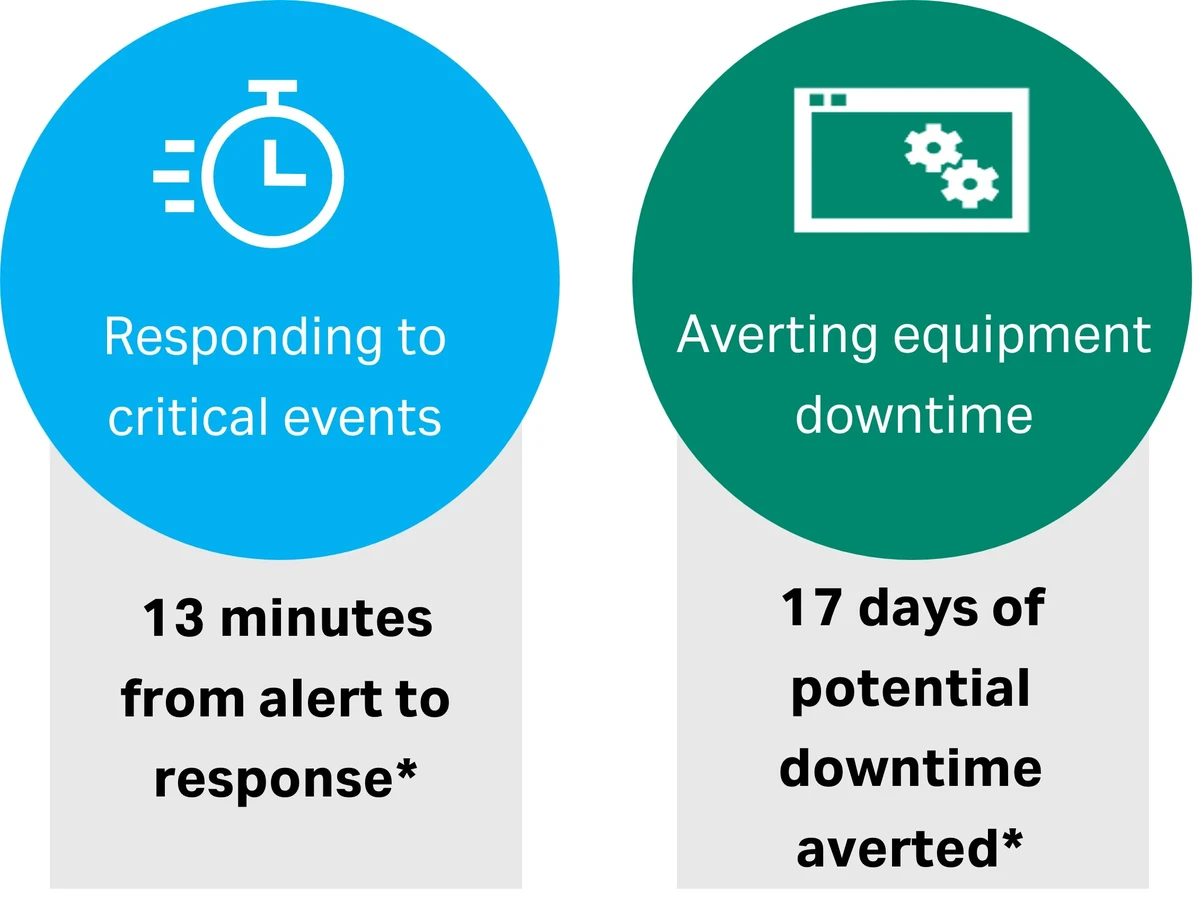 Responding to critical events

13 minutes from alert to response*

Averting equipment downtime

17 days of potential downtime averted*